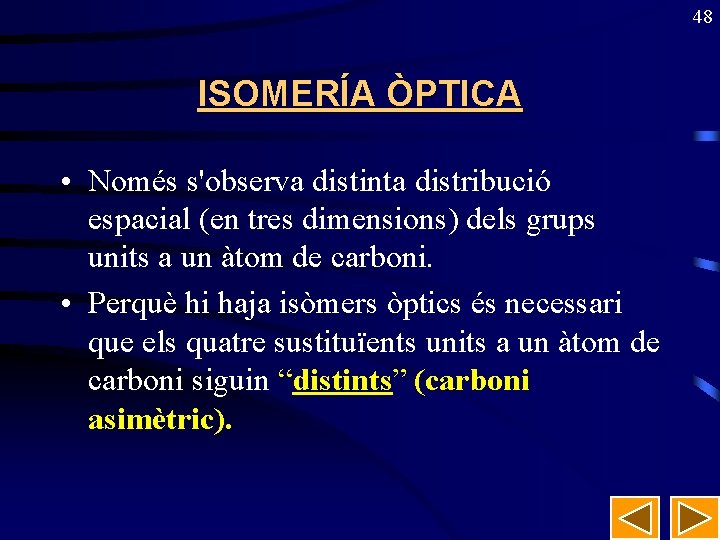 48

ISOMERÍA ÒPTICA

• Només s'observa distinta distribució espacial (en tres dimensions) dels grups units a un àtom de carboni.

• Perquè hi haja isòmers òptics és necessari que els quatre sustituïents units a un àtom de carboni siguin “distints” (carboni asimètric).